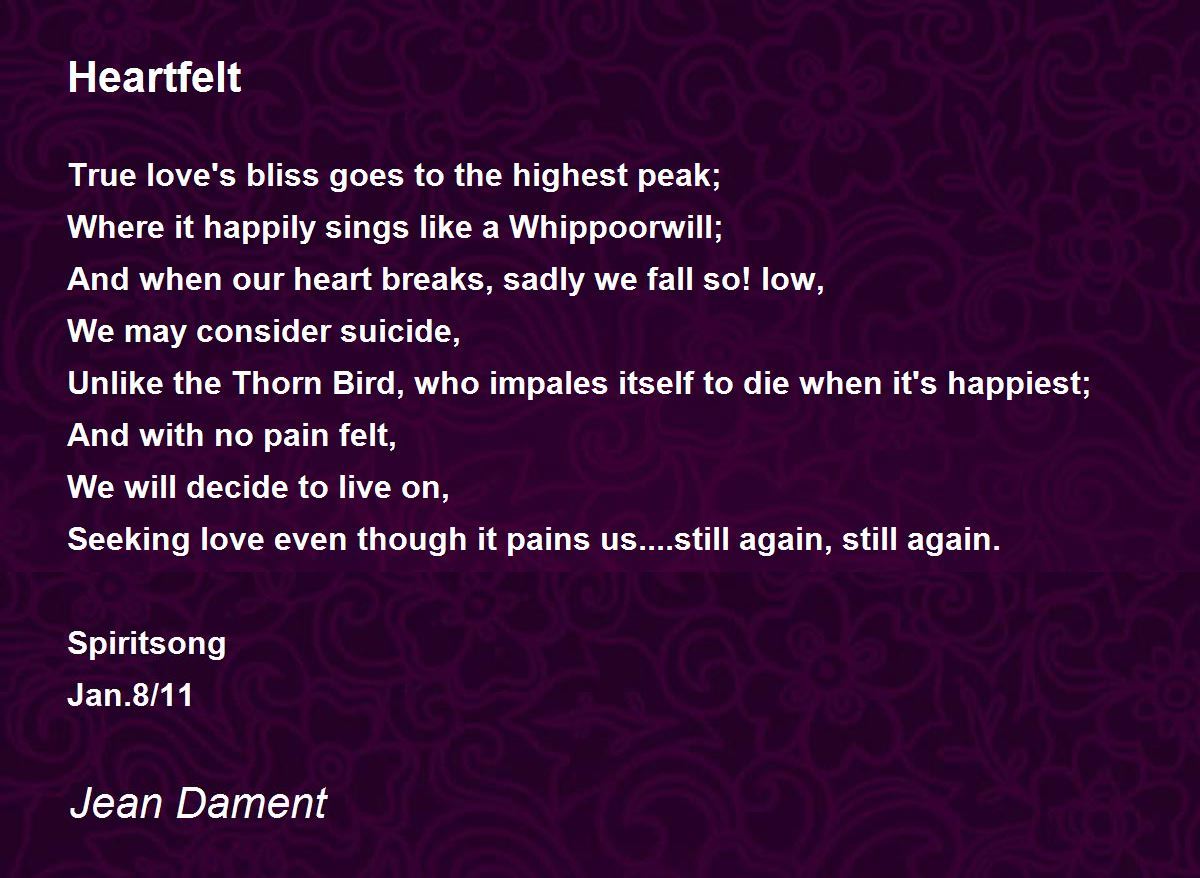 Heartfelt

True love's bliss goes to the highest peak;
Where it happily sings like a Whippoorwill;
And when our heart breaks, sadly we fall so! low,
We may consider suicide,
Unlike the Thorn Bird, who impales itself to die when it's happiest;
And with no pain felt,
We will decide to live on,
Seeking love even though it pains us....still again, still again.

Spiritsong
Jan.8/11

Jean Dament